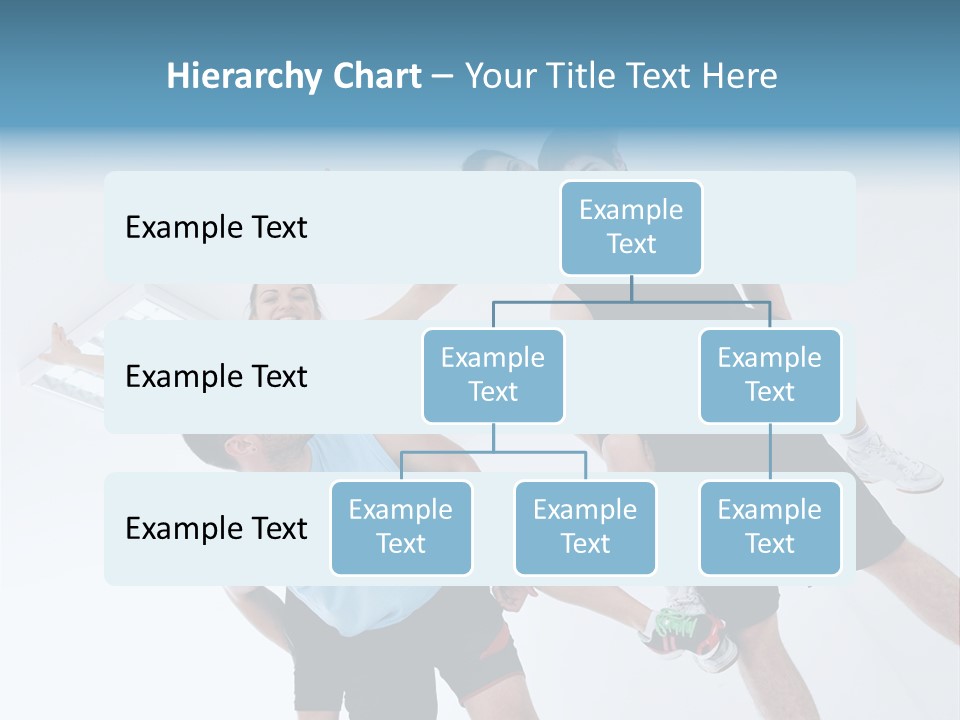 Hierarchy Chart – Your Title Text Here

Example Text

Example Text

Example Text

Example Text

Example Text

Example Text

Example Text

Example Text

Example Text